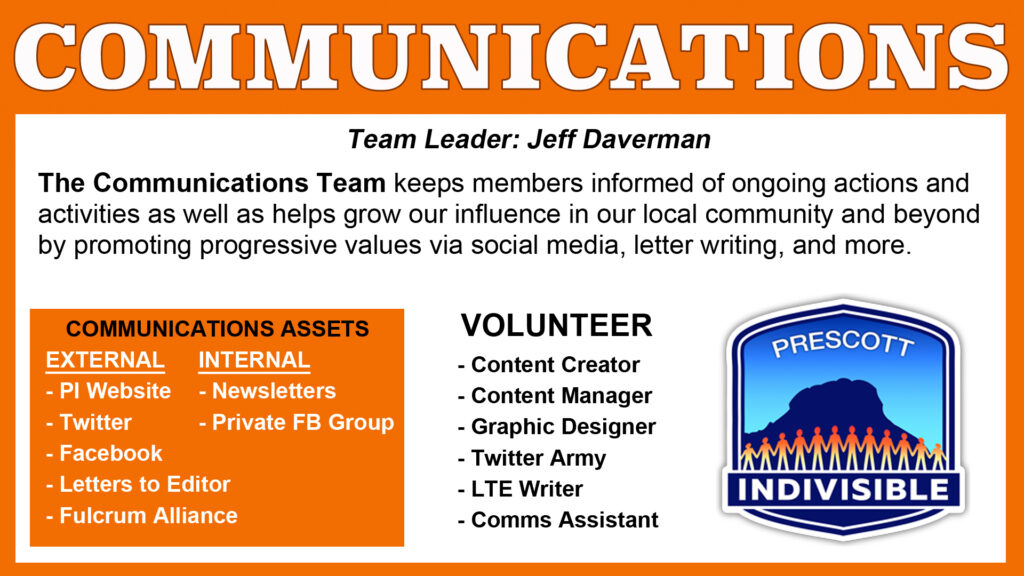 COMMUNICATIONS

Team Leader: Jeff Daverman

The Communications Team keeps members informed of ongoing actions and activities as well as helps grow our influence in our local community and beyond by promoting progressive values via social media, letter writing, and more.

COMMUNICATIONS ASSETS

EXTERNAL
- PI Website
- Twitter
- Facebook
- Letters to Editor
- Fulcrum Alliance

INTERNAL
- Newsletters
- Private FB Group

VOLUNTEER
- Content Creator
- Content Manager
- Graphic Designer
- Twitter Army
- LTE Writer
- Comms Assistant

PRESCOTT
INDIVISIBLE